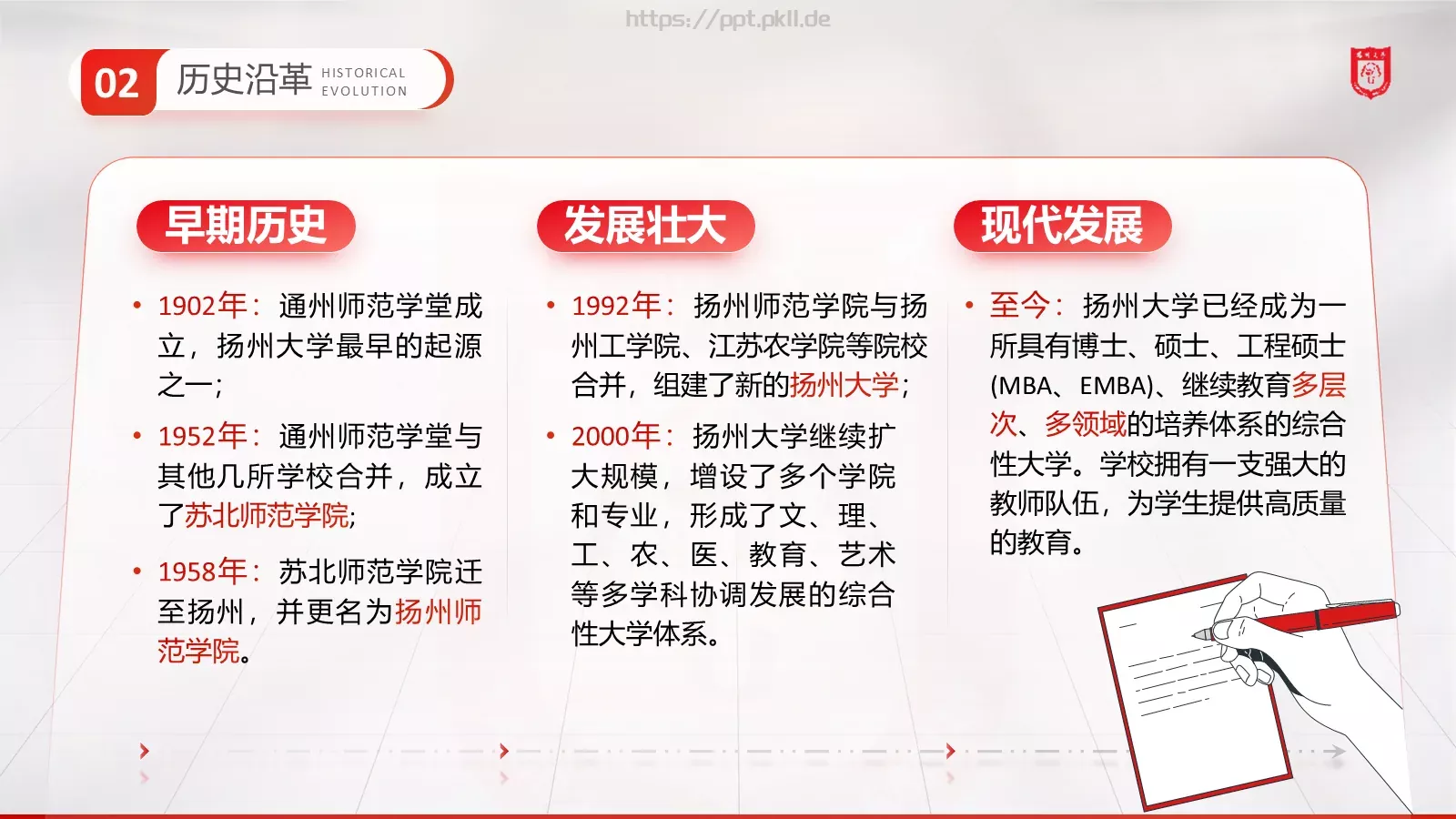 https://ppt.pkll.de

02 历史沿革 HISTORICAL EVOLUTION

早期历史

• 1902年：通州师范学堂成立，扬州大学最早的起源之一；

• 1952年：通州师范学堂与其他几所学校合并，成立了苏北师范学院；

• 1958年：苏北师范学院迁至扬州，并更名为扬州师范学院。

发展壮大

• 1992年：扬州师范学院与扬州工学院、江苏农学院等院校合并，组建了新的扬州大学；

• 2000年：扬州大学继续扩大规模，增设了多个学院和专业，形成了文、理、工、农、医、教育、艺术等多学科协调发展的综合性大学体系。

现代发展

• 至今：扬州大学已经成为一所具有博士、硕士、工程硕士(MBA、EMBA)、继续教育多层次、多领域的培养体系的综合性大学。学校拥有一支强大的教师队伍，为学生提供高质量的教育。